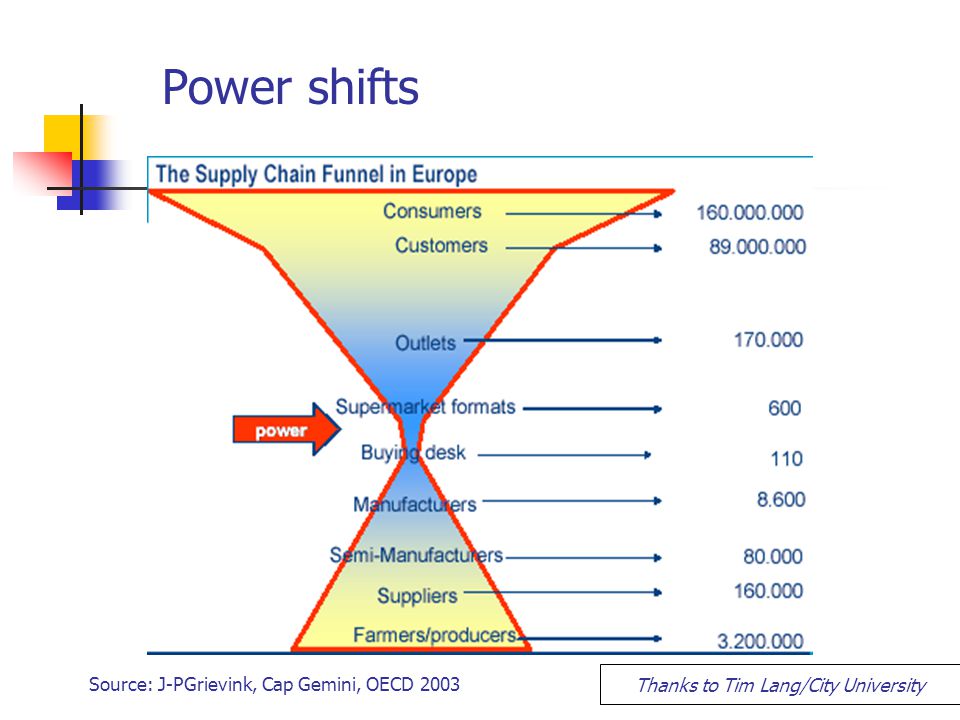 Power shifts

The Supply Chain Funnel in Europe

Consumers 160.000.000
Customers 89.000.000
Outlets 170.000
Supermarket formats 600
power
Buying desk 110
Manufacturers 8.600
Semi-Manufacturers 80.000
Suppliers 160.000
Farmers/producers 3.200.000

Source: J-PGrievink, Cap Gemini, OECD 2003

Thanks to Tim Lang/City University